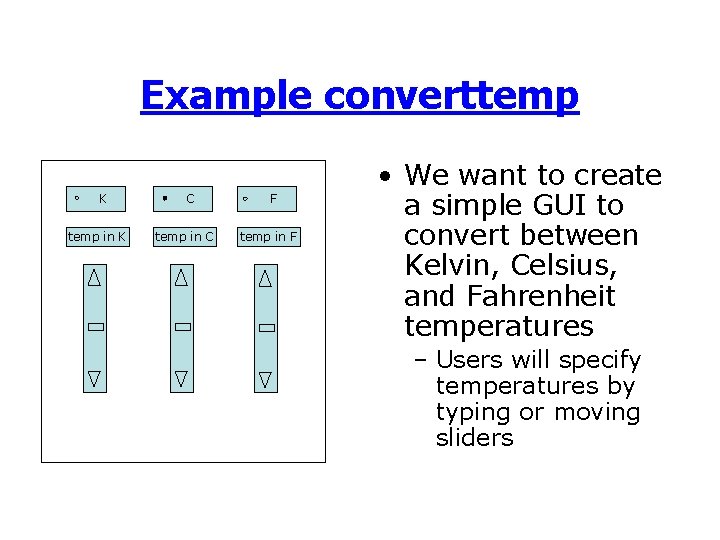 Example converttemp

K

C

F

temp in K

temp in C

temp in F

• We want to create a simple GUI to convert between Kelvin, Celsius, and Fahrenheit temperatures

– Users will specify temperatures by typing or moving sliders